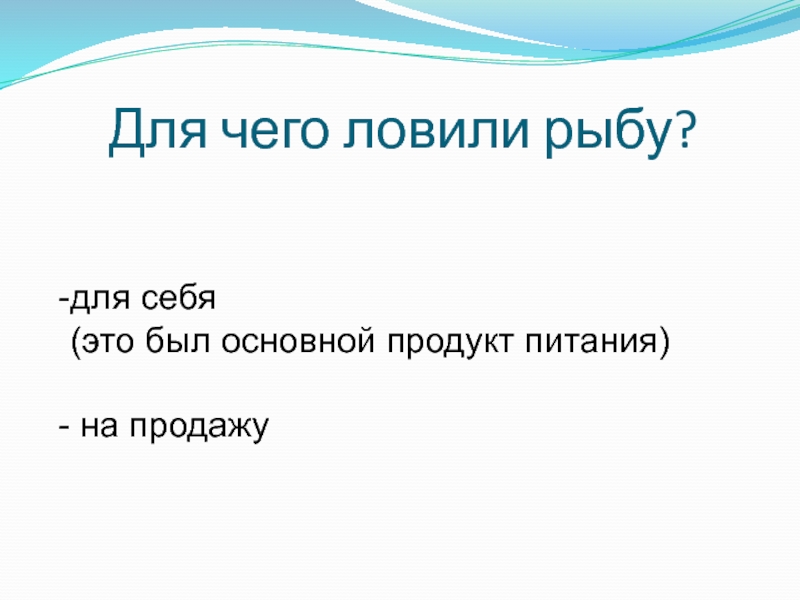 Для чего ловили рыбу?

-для себя
(это был основной продукт питания)

- на продажу